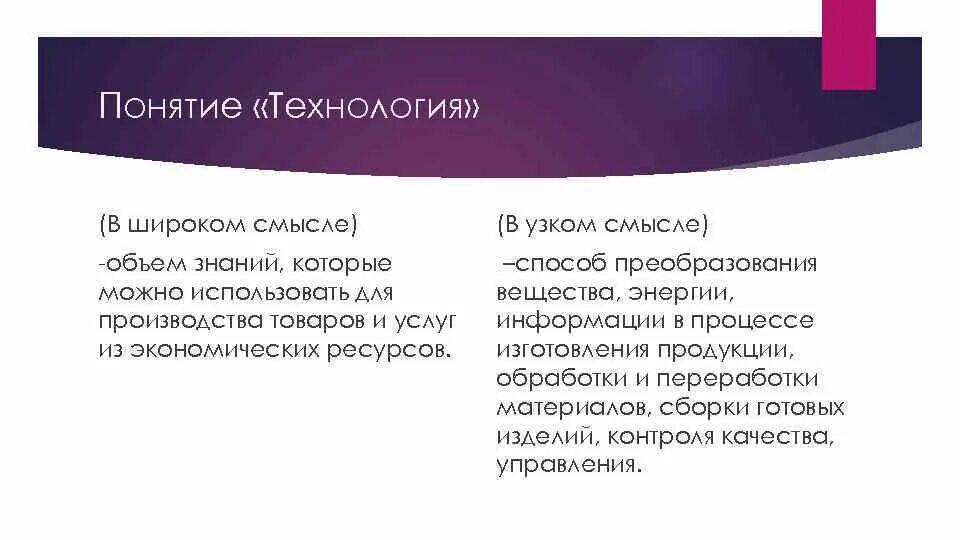 Понятие «Технология»

(В широком смысле)

-объем знаний, которые можно использовать для производства товаров и услуг из экономических ресурсов.

(В узком смысле)

–способ преобразования вещества, энергии, информации в процессе изготовления продукции, обработки и переработки материалов, сборки готовых изделий, контроля качества, управления.